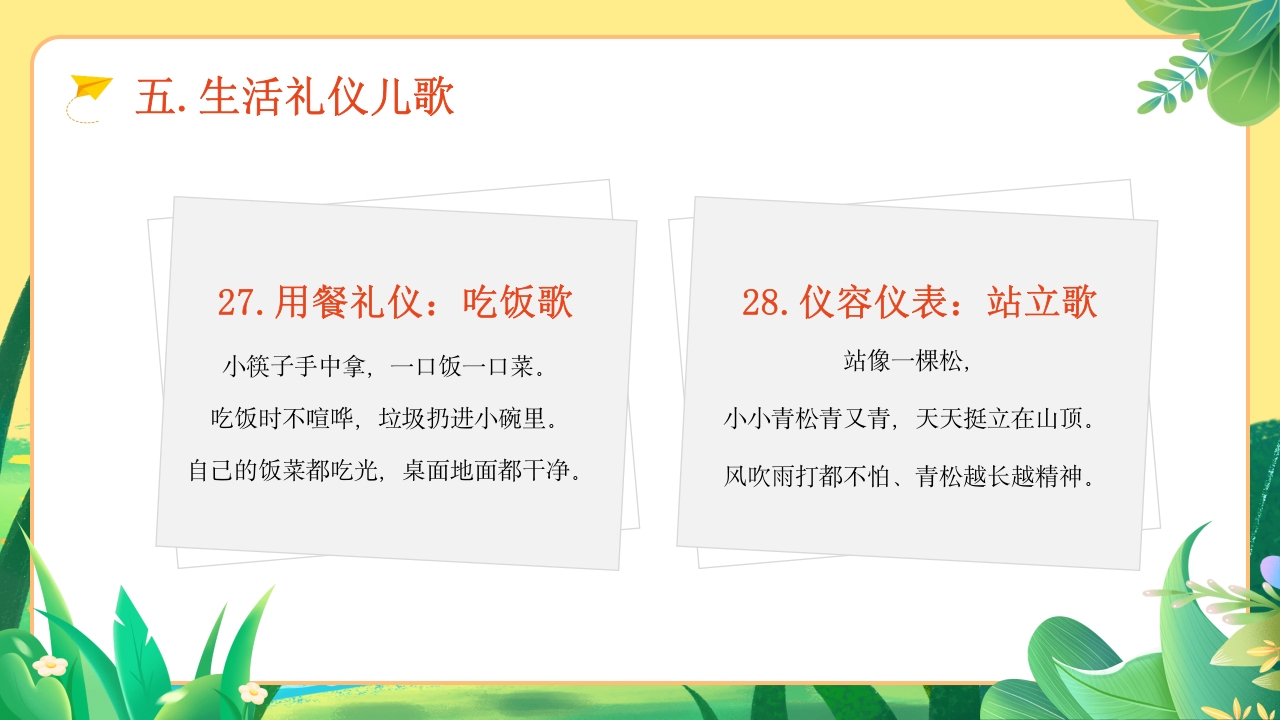 五.生活礼仪儿歌

27.用餐礼仪：吃饭歌

小筷子手中拿，一口饭一口菜。

吃饭时不喧哗，垃圾扔进小碗里。

自已的饭菜都吃光，桌面地面都干净。

28.仪容仪表：站立歌

站像一棵松，

小小青松青又青，天天挺立在山顶。

风吹雨打都不怕、青松越长越精神。